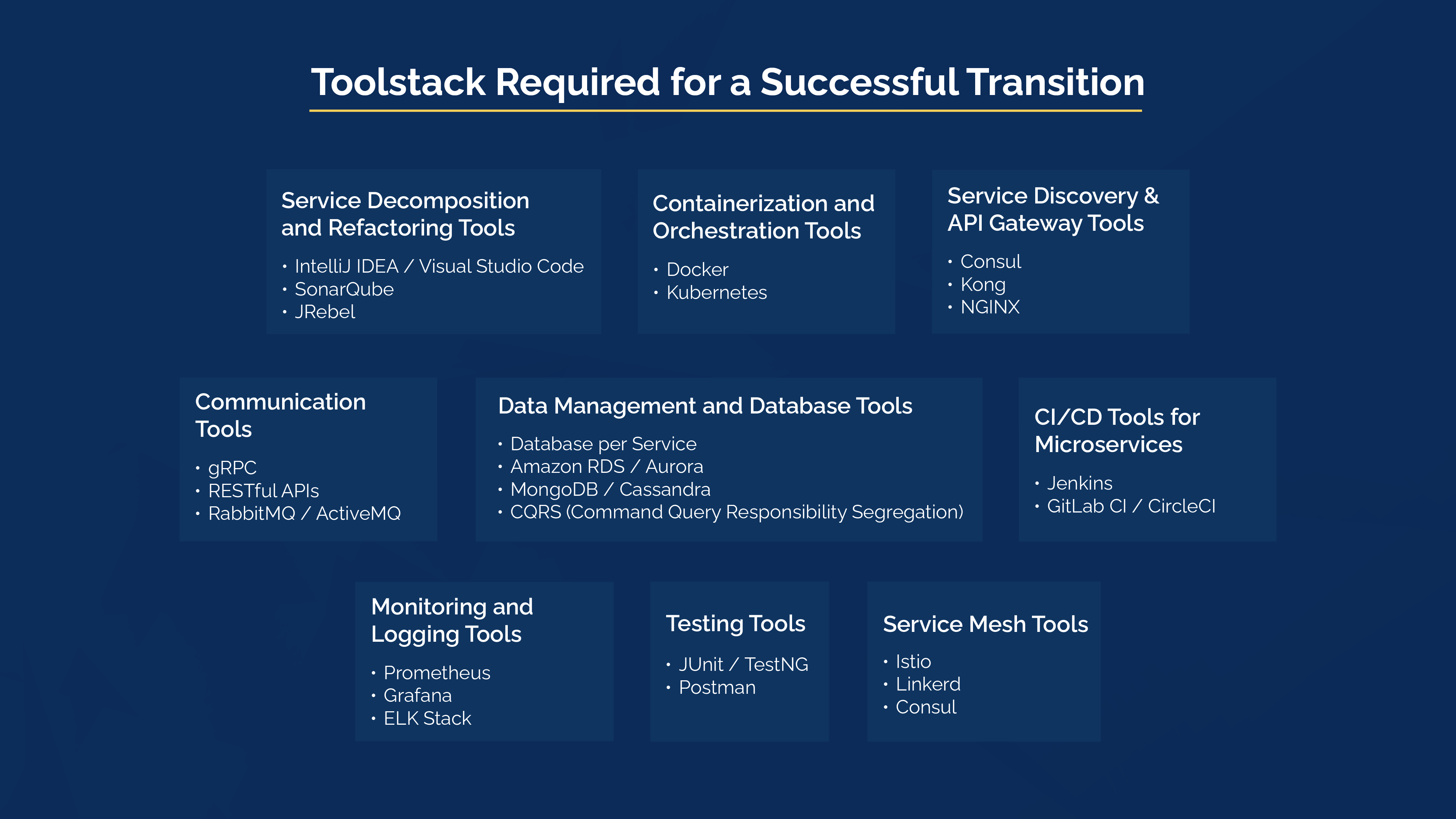 Toolstack Required for a Successful Transition

Service Decomposition and Refactoring Tools

• IntelliJ IDEA / Visual Studio Code
• SonarQube
• JRebel

Containerization and Orchestration Tools

• Docker
• Kubernetes

Service Discovery & API Gateway Tools

• Consul
• Kong
• NGINX

Communication Tools

• gRPC
• RESTful APIs
• RabbitMQ / ActiveMQ

Data Management and Database Tools

• Database per Service
• Amazon RDS / Aurora
• MongoDB / Cassandra
• CQRS (Command Query Responsibility Segregation)

CI/CD Tools for Microservices

• Jenkins
• GitLab CI / CircleCI

Monitoring and Logging Tools

• Prometheus
• Grafana
• ELK Stack

Testing Tools

• JUnit / TestNG
• Postman

Service Mesh Tools

• Istio
• Linkerd
• Consul